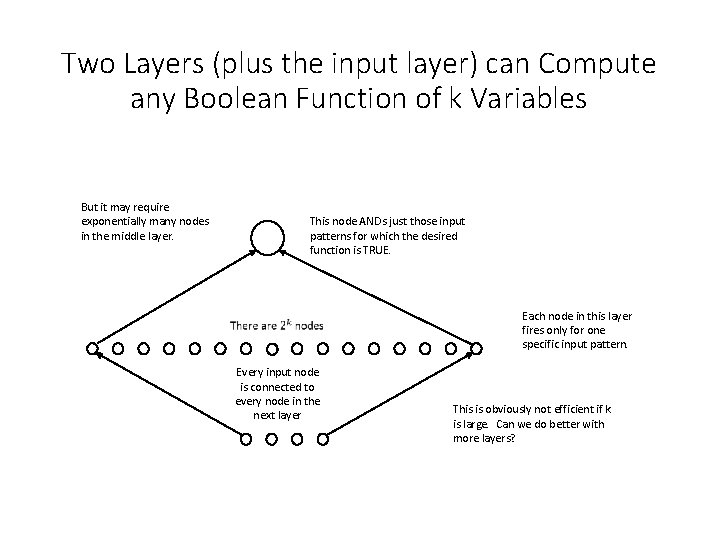 Two Layers (plus the input layer) can Compute any Boolean Function of k Variables

But it may require exponentially many nodes in the middle layer.

This node ANDs just those input patterns for which the desired function is TRUE.

There are $2^k$ nodes

Each node in this layer fires only for one specific input pattern.

Every input node is connected to every node in the next layer

This is obviously not efficient if k is large. Can we do better with more layers?